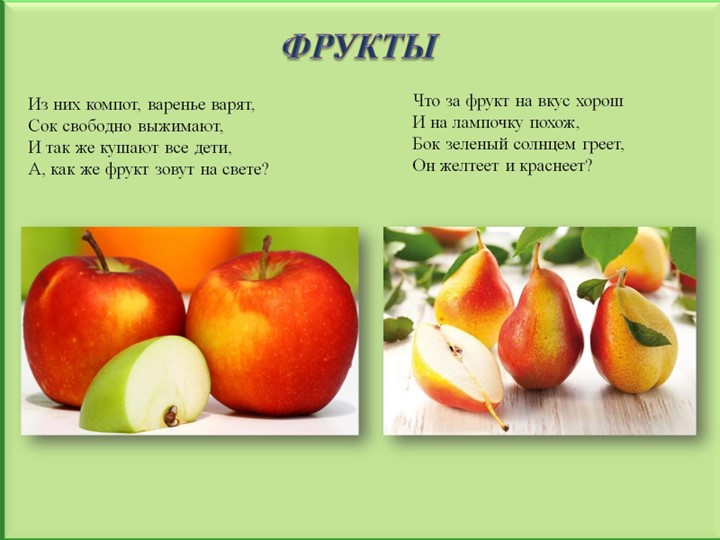 ФРУКТЫ

Из них компот, варенье варят,
Сок свободно выжимают,
И так же кушают все дети,
А, как же фрукт зовут на свете?

Что за фрукт на вкус хорош
И на лампочку похож,
Бок зеленый солнцем греет,
Он желтеет и краснеет?